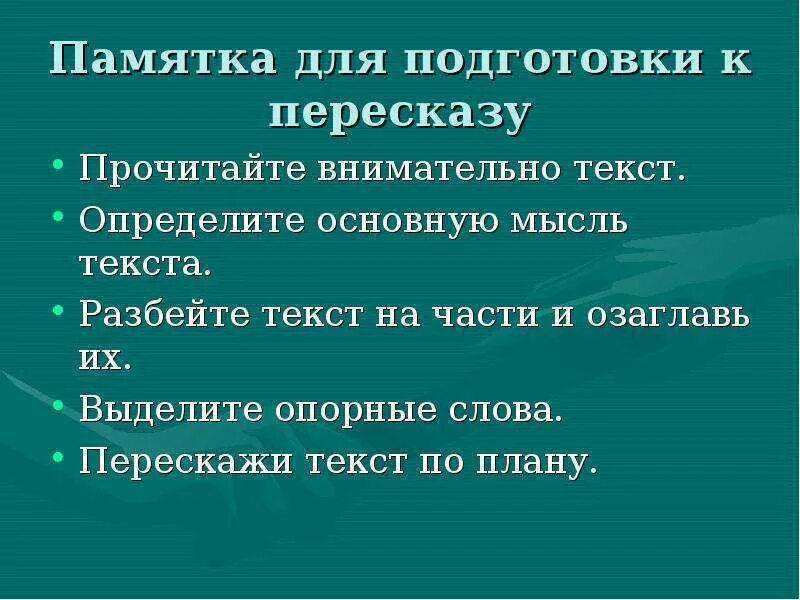 Памятка для подготовки к пересказу

• Прочитайте внимательно текст.
• Определите основную мысль текста.
• Разбейте текст на части и озаглавь их.
• Выделите опорные слова.
• Перескажи текст по плану.